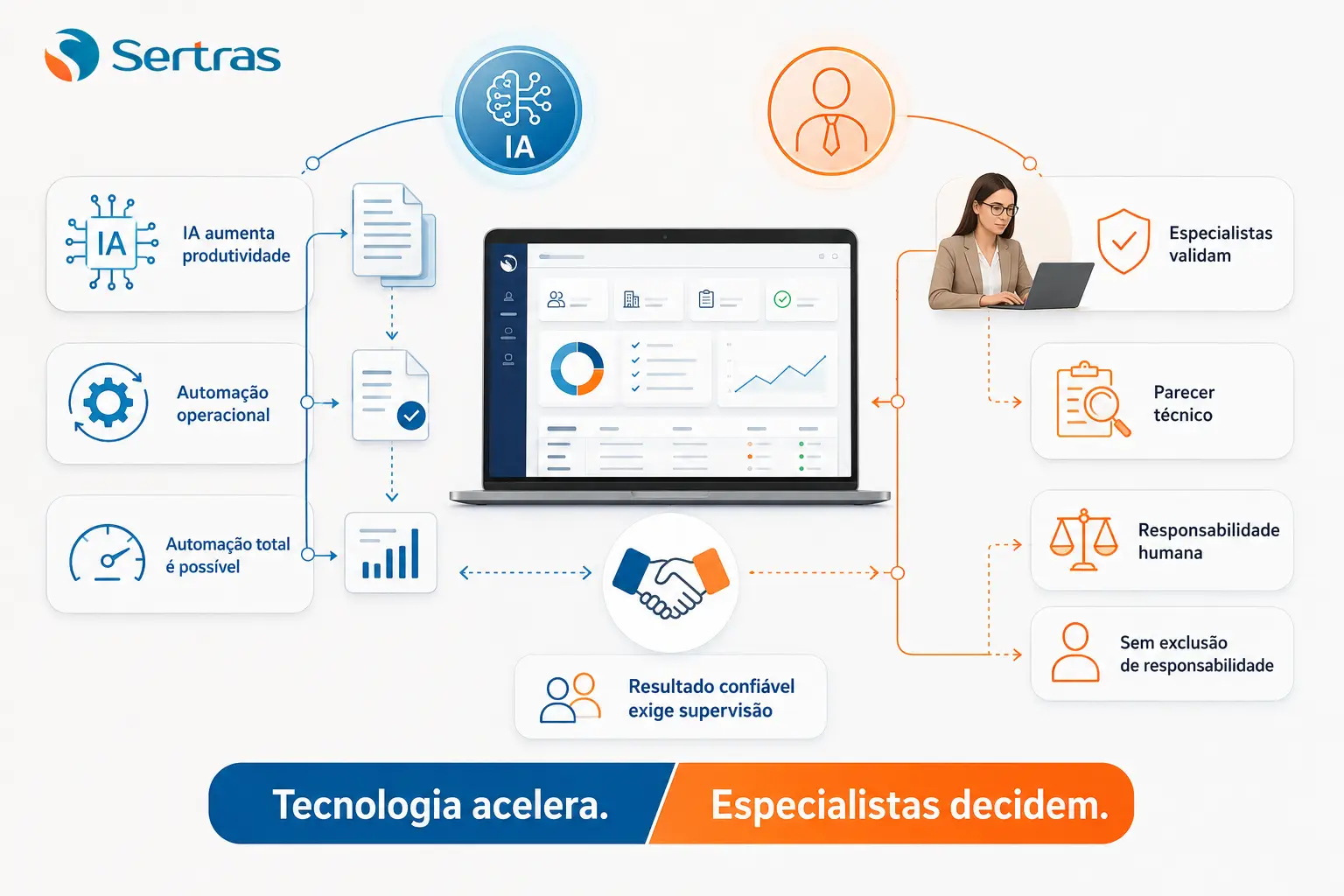 Sertras

IA

IA

IA aumenta produtividade

Automação operacional

Automação total é possível

Especialistas validam

Parecer técnico

Responsabilidade humana

Sem exclusão de responsabilidade

Resultado confiável exige supervisão

Tecnologia acelera. Especialistas decidem.